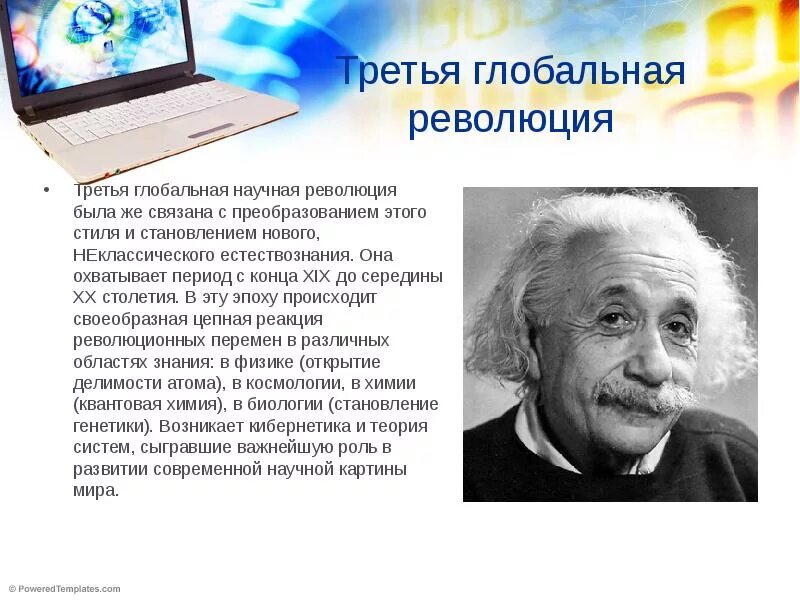 Третья глобальная революция

• Третья глобальная научная революция была же связана с преобразованием этого стиля и становлением нового, НЕклассического естествознания. Она охватывает период с конца XIX до середины XX столетия. В эту эпоху происходит своеобразная цепная реакция революционных перемен в различных областях знания: в физике (открытие делимости атома), в космологии, в химии (квантовая химия), в биологии (становление генетики). Возникает кибернетика и теория систем, сыгравшие важнейшую роль в развитии современной научной картины мира.

© PoweredTemplates.com